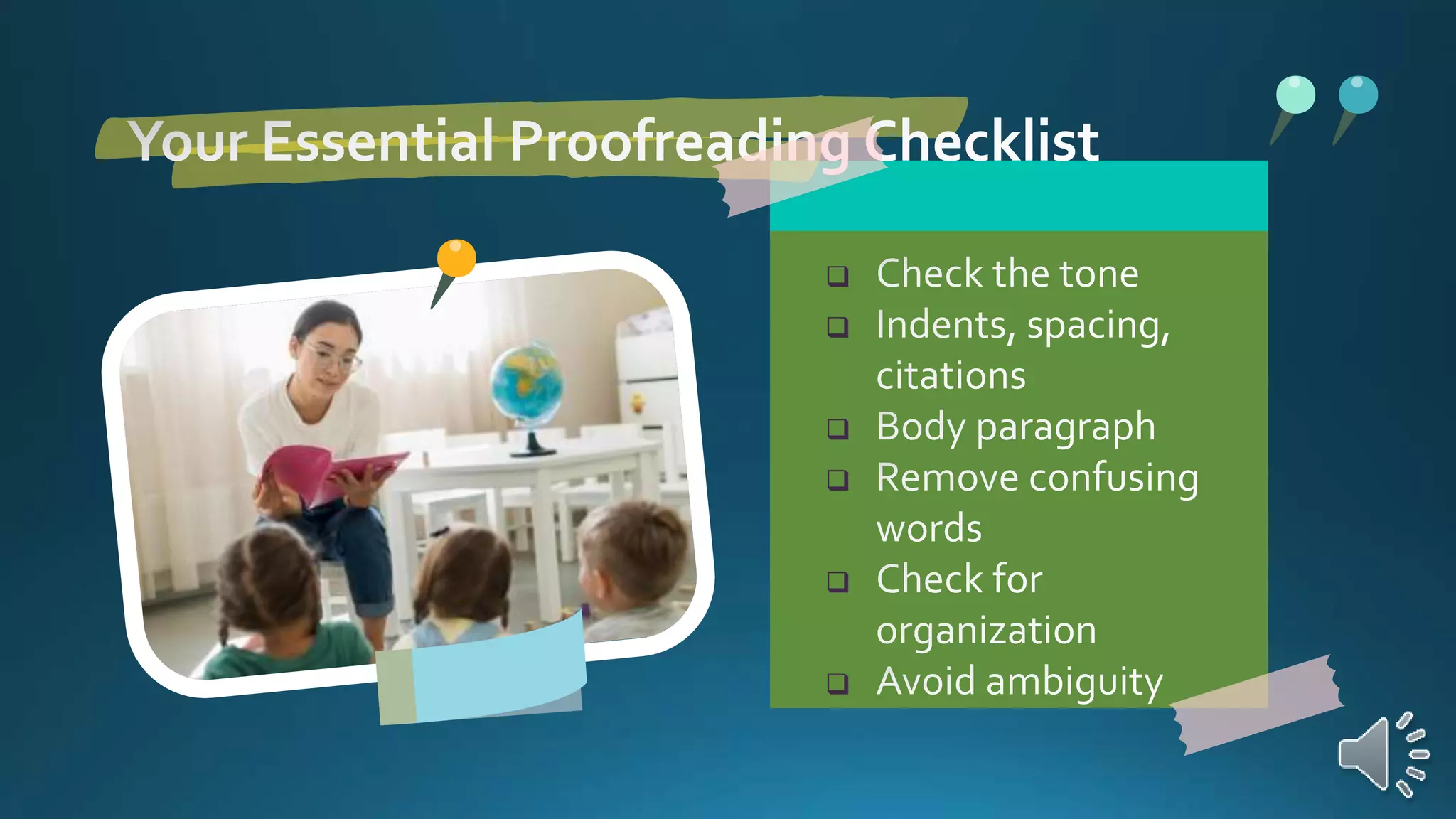 Your Essential Proofreading Checklist

❑ Check the tone
❑ Indents, spacing, citations
❑ Body paragraph
❑ Remove confusing words
❑ Check for organization
❑ Avoid ambiguity